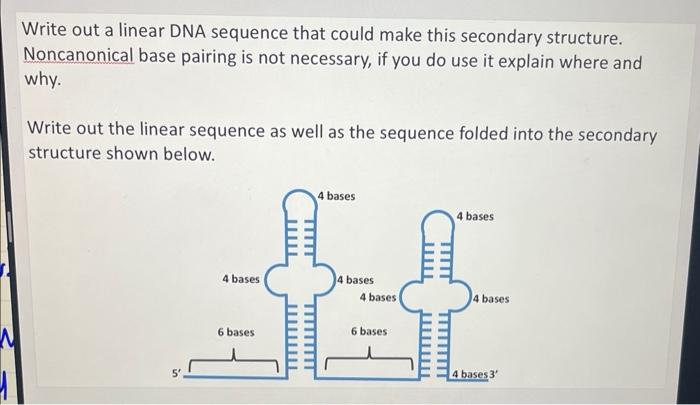 Write out a linear DNA sequence that could make this secondary structure. Noncanonical base pairing is not necessary, if you do use it explain where and why.

Write out the linear sequence as well as the sequence folded into the secondary structure shown below.

4 bases

4 bases

4 bases

4 bases

4 bases

4 bases

6 bases

6 bases

5'

4 bases 3'